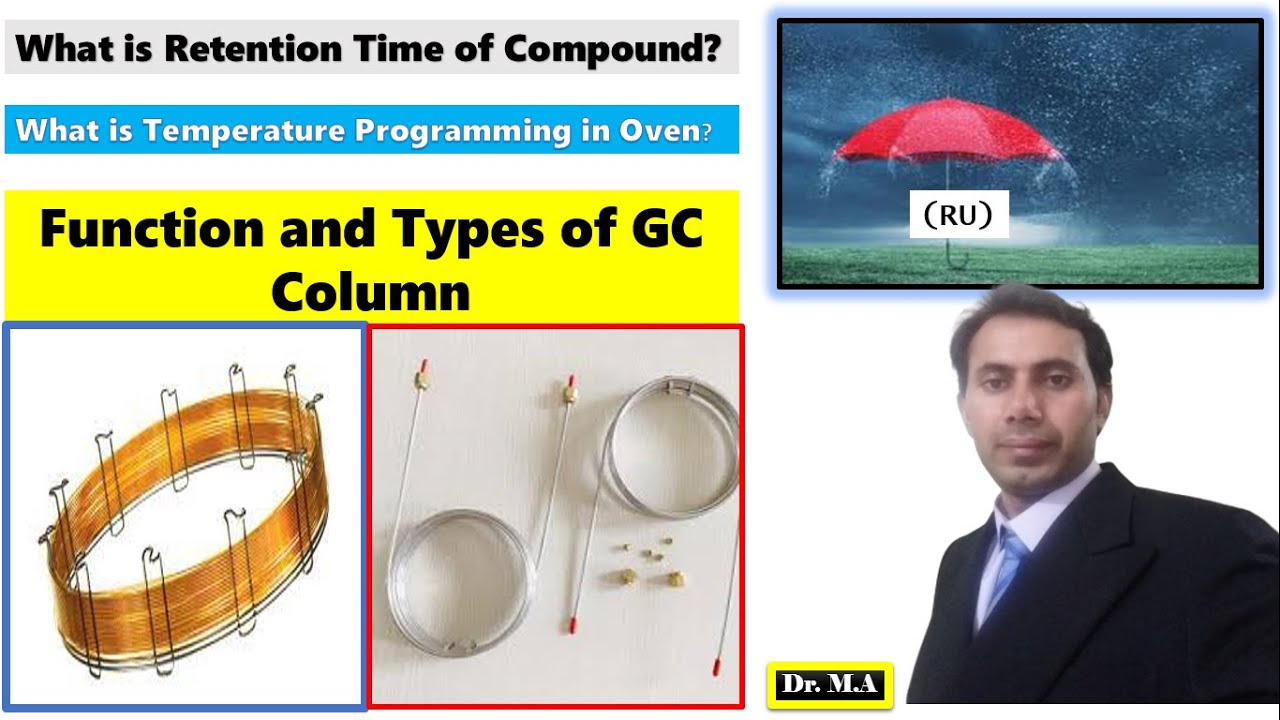 What is Retention Time of Compound?

What is Temperature Programming in Oven?

Function and Types of GC Column

(RU)

Dr. M.A